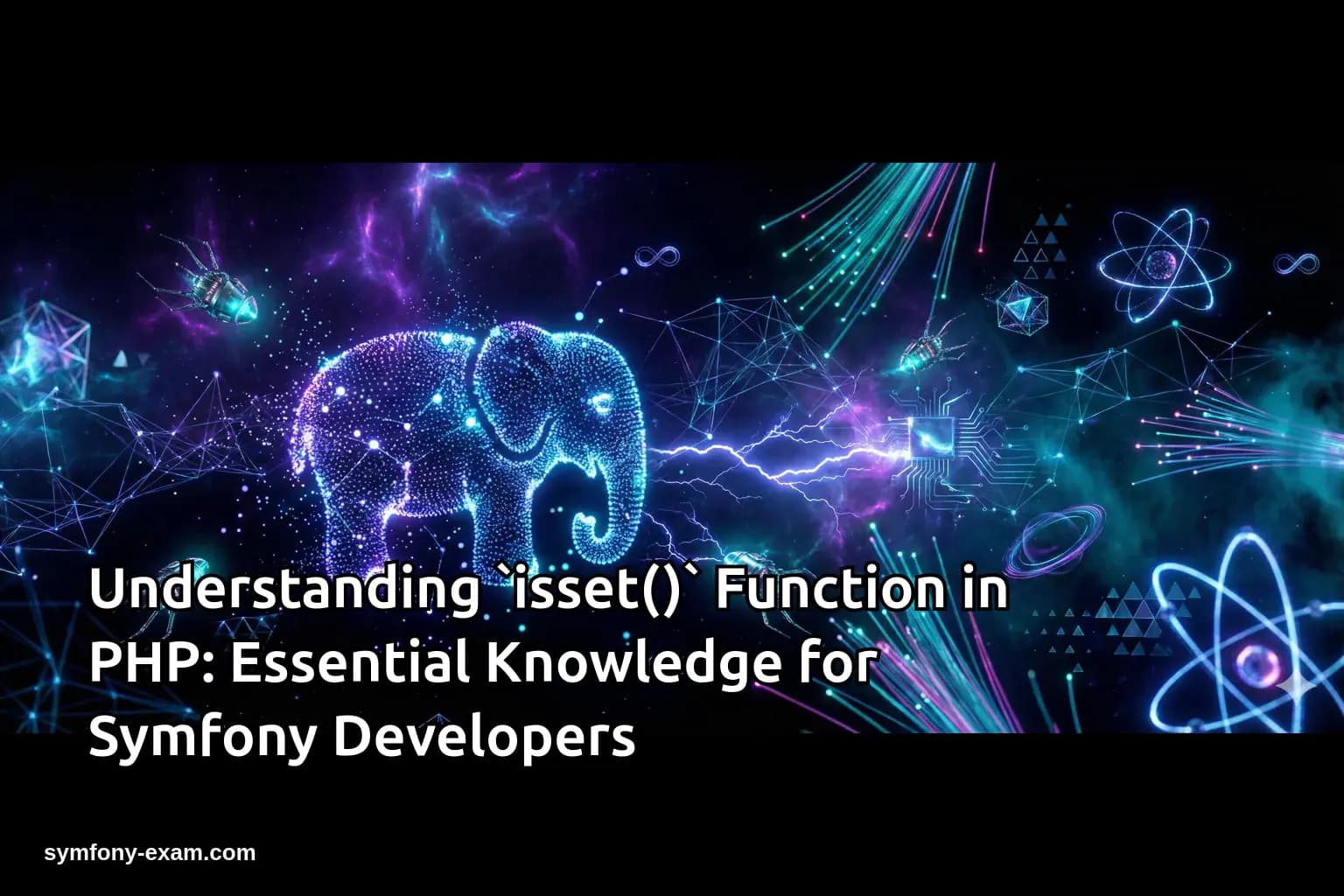 Understanding `isset()` Function in PHP: Essential Knowledge for Symfony Developers

symfony-exam.com